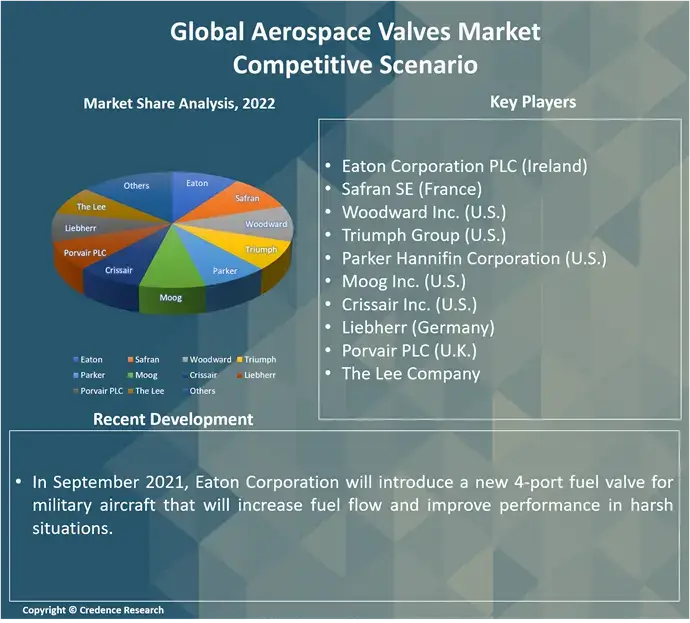 Global Aerospace Valves Market Competitive Scenario

Market Share Analysis, 2022

Others
Eaton
Safran
Woodward
Triumph
Parker
Moog
Crissair
Porvair PLC
Liebherr
The Lee

Eaton
Safran
Woodward
Triumph
Parker
Moog
Crissair
Liebherr
Porvair PLC
The Lee
Others

Key Players

• Eaton Corporation PLC (Ireland)
• Safran SE (France)
• Woodward Inc. (U.S.)
• Triumph Group (U.S.)
• Parker Hannifin Corporation (U.S.)
• Moog Inc. (U.S.)
• Crissair Inc. (U.S.)
• Liebherr (Germany)
• Porvair PLC (U.K.)
• The Lee Company

Recent Development

• In September 2021, Eaton Corporation will introduce a new 4-port fuel valve for military aircraft that will increase fuel flow and improve performance in harsh situations.

Copyright © Credence Research